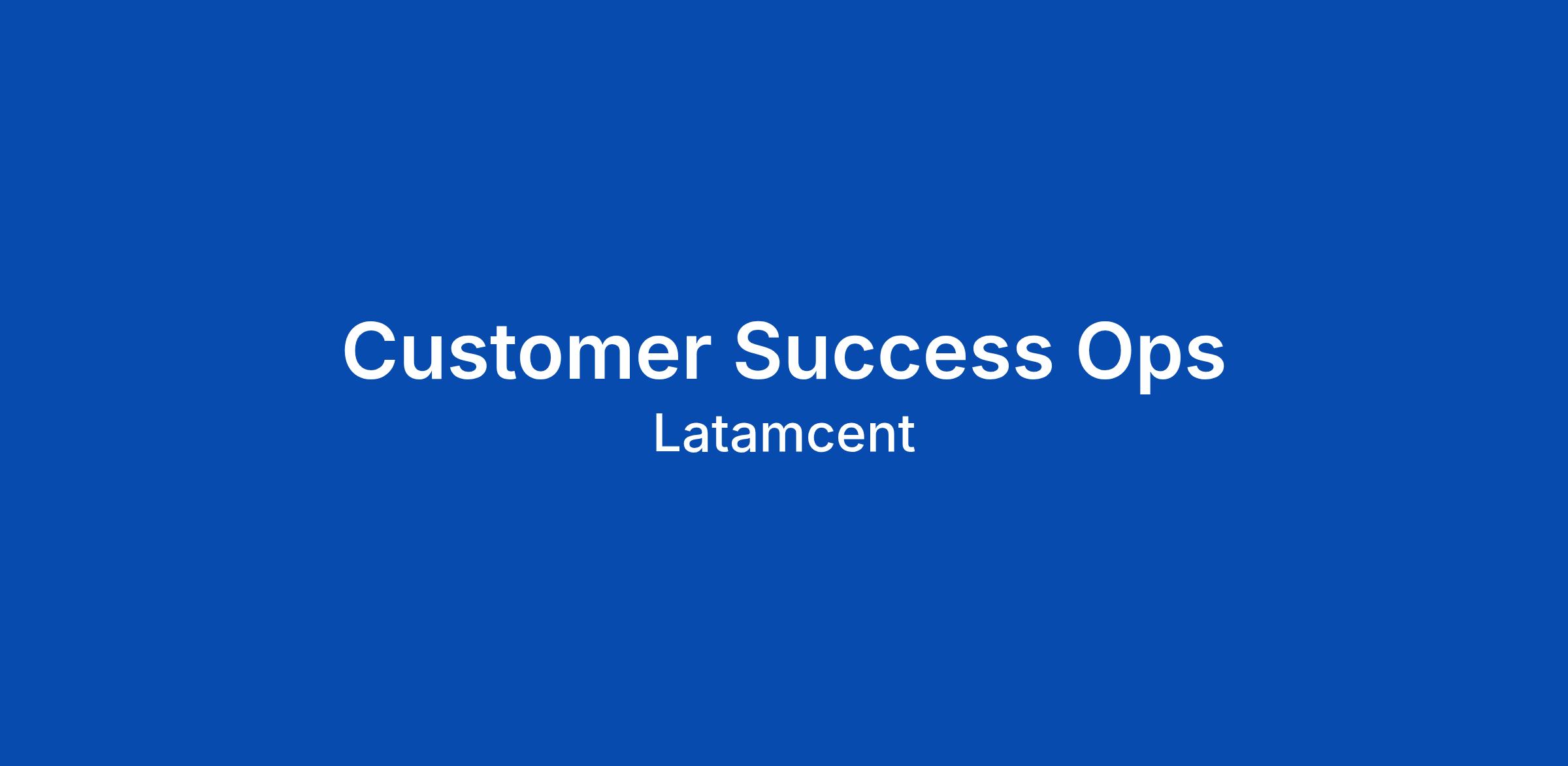 Customer Success Ops

Latamcent